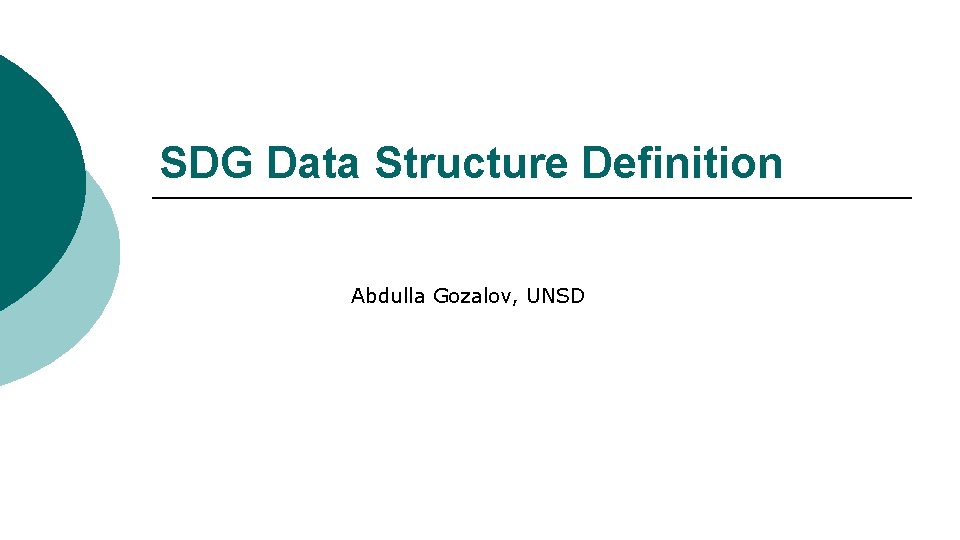 SDG Data Structure Definition

Abdulla Gozalov, UNSD